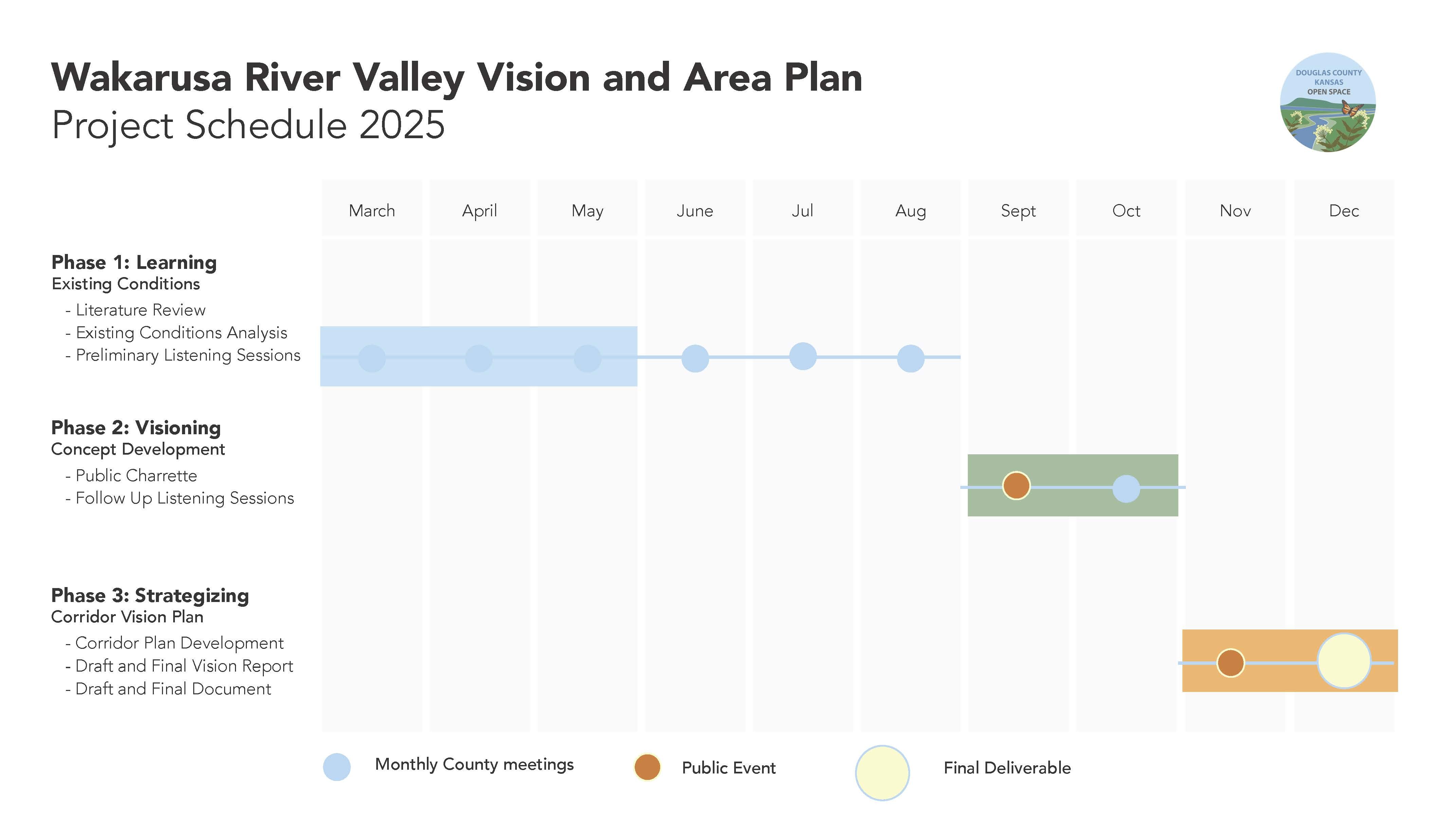 Wakarusa River Valley Vision and Area Plan
Project Schedule 2025

DOUGLAS COUNTY KANSAS OPEN SPACE

March April May June Jul Aug Sept Oct Nov Dec

Phase 1: Learning
Existing Conditions
- Literature Review
- Existing Conditions Analysis
- Preliminary Listening Sessions

Phase 2: Visioning
Concept Development
- Public Charrette
- Follow Up Listening Sessions

Phase 3: Strategizing
Corridor Vision Plan
- Corridor Plan Development
- Draft and Final Vision Report
- Draft and Final Document

Monthly County meetings
Public Event
Final Deliverable